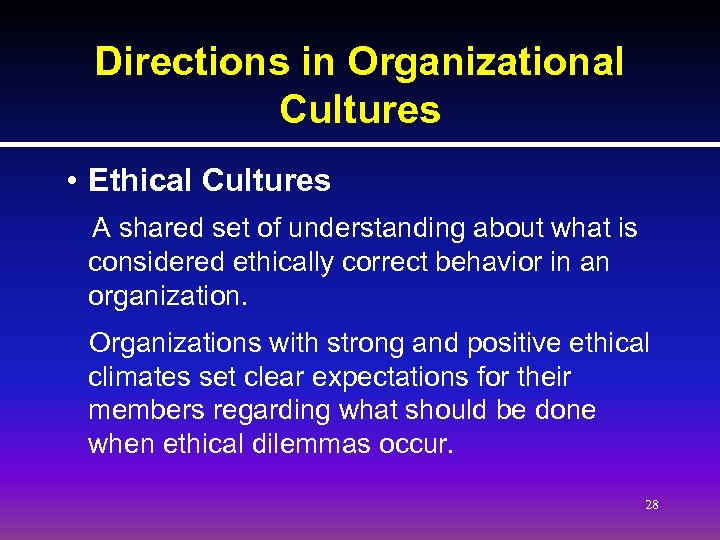 Directions in Organizational Cultures

• Ethical Cultures

A shared set of understanding about what is considered ethically correct behavior in an organization.

Organizations with strong and positive ethical climates set clear expectations for their members regarding what should be done when ethical dilemmas occur.

28